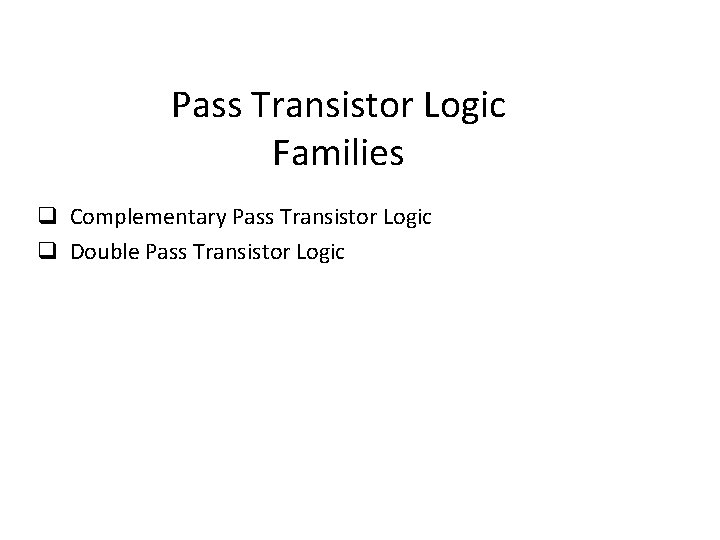 Pass Transistor Logic Families

❑ Complementary Pass Transistor Logic
❑ Double Pass Transistor Logic